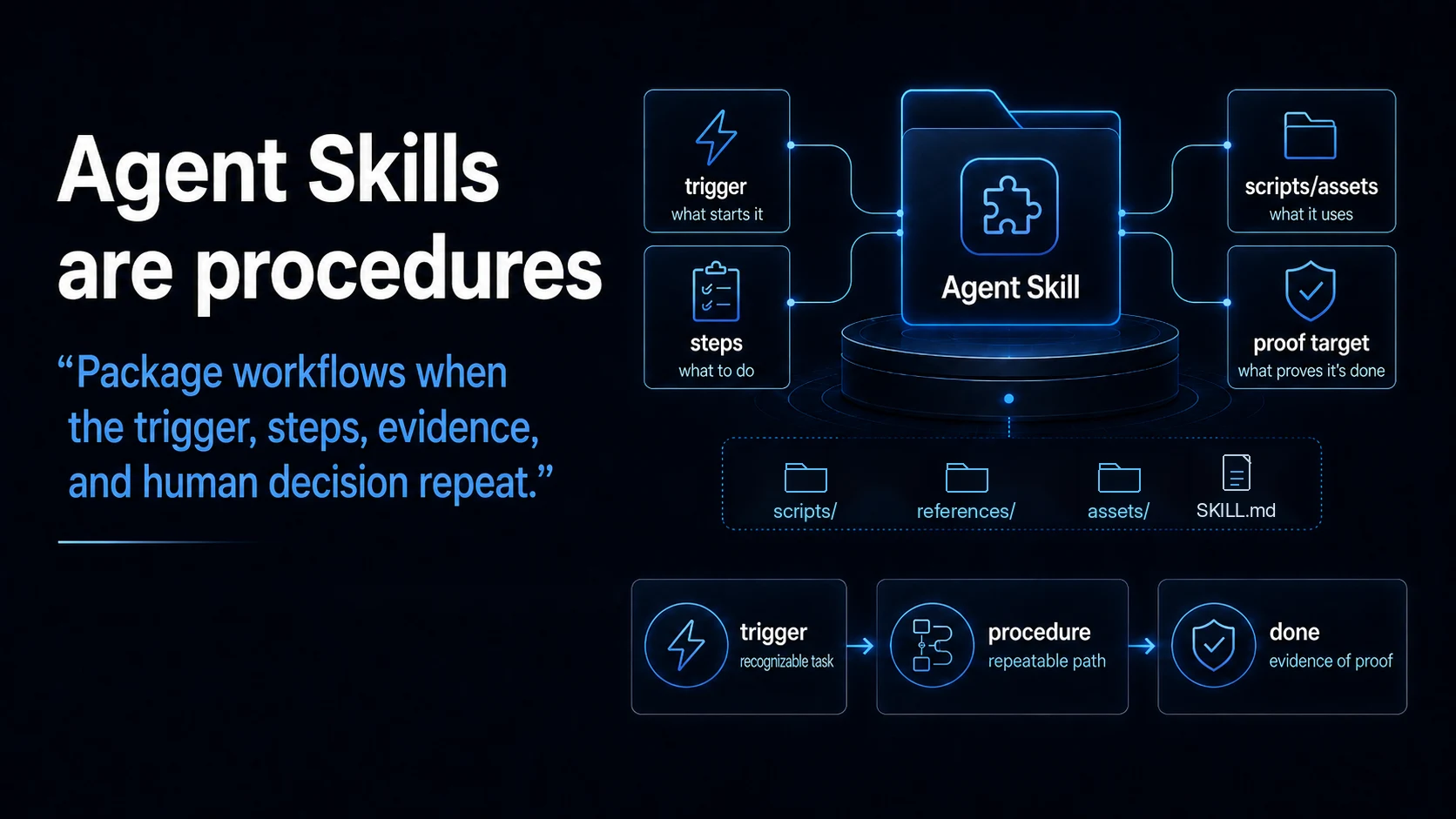 Agent Skills are procedures

“Package workflows when the trigger, steps, evidence, and human decision repeat.”

trigger
what starts it

steps
what to do

Agent Skill

scripts/assets
what it uses

proof target
what proves it's done

scripts/

references/

assets/

SKILL.md

trigger
recognizable task

procedure
repeatable path

done
evidence of proof